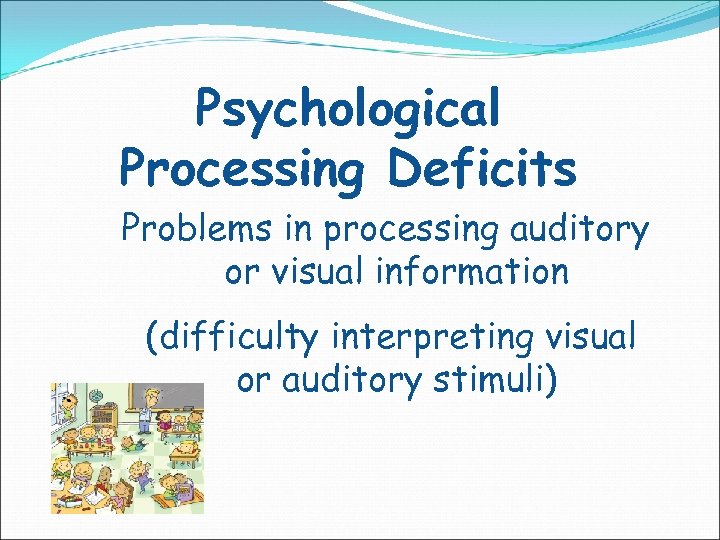 Psychological Processing Deficits

Problems in processing auditory or visual information

(difficulty interpreting visual or auditory stimuli)